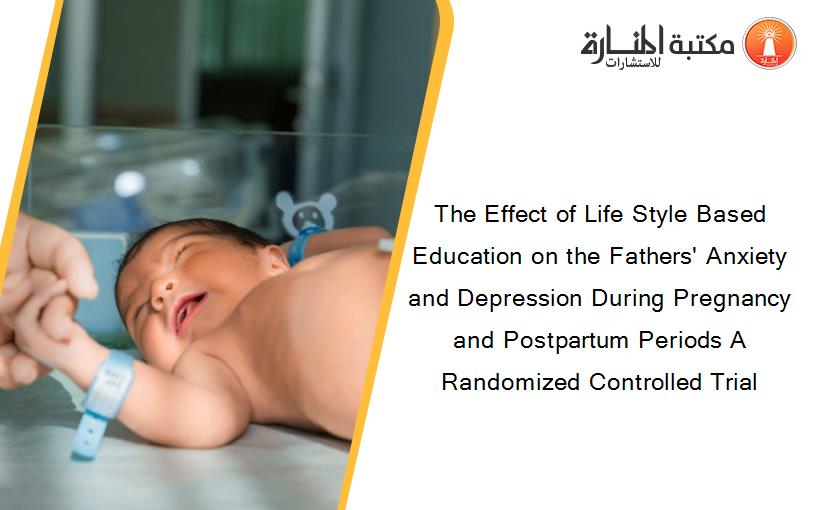 مكتبة المنارة للاستشارات

The Effect of Life Style Based Education on the Fathers' Anxiety and Depression During Pregnancy and Postpartum Periods A Randomized Controlled Trial